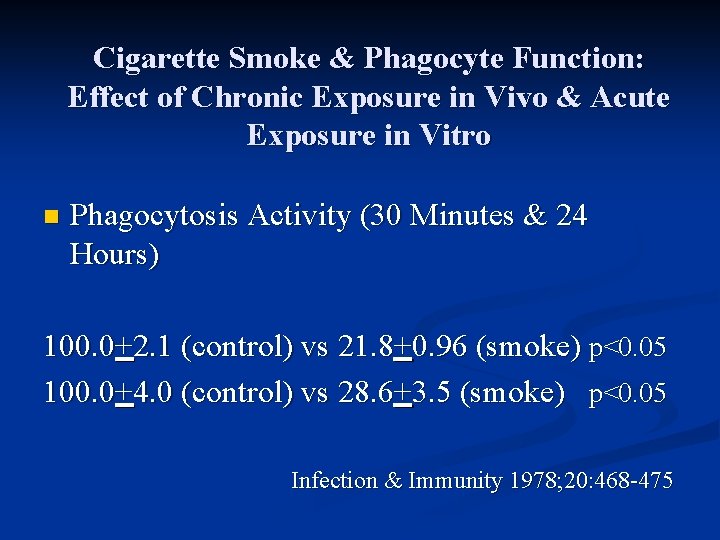 Cigarette Smoke & Phagocyte Function: Effect of Chronic Exposure in Vivo & Acute Exposure in Vitro

Phagocytosis Activity (30 Minutes & 24 Hours)

100.0$\pm$2.1 (control) vs 21.8$\pm$0.96 (smoke) p<0.05
100.0$\pm$4.0 (control) vs 28.6$\pm$3.5 (smoke) p<0.05

Infection & Immunity 1978;20:468-475